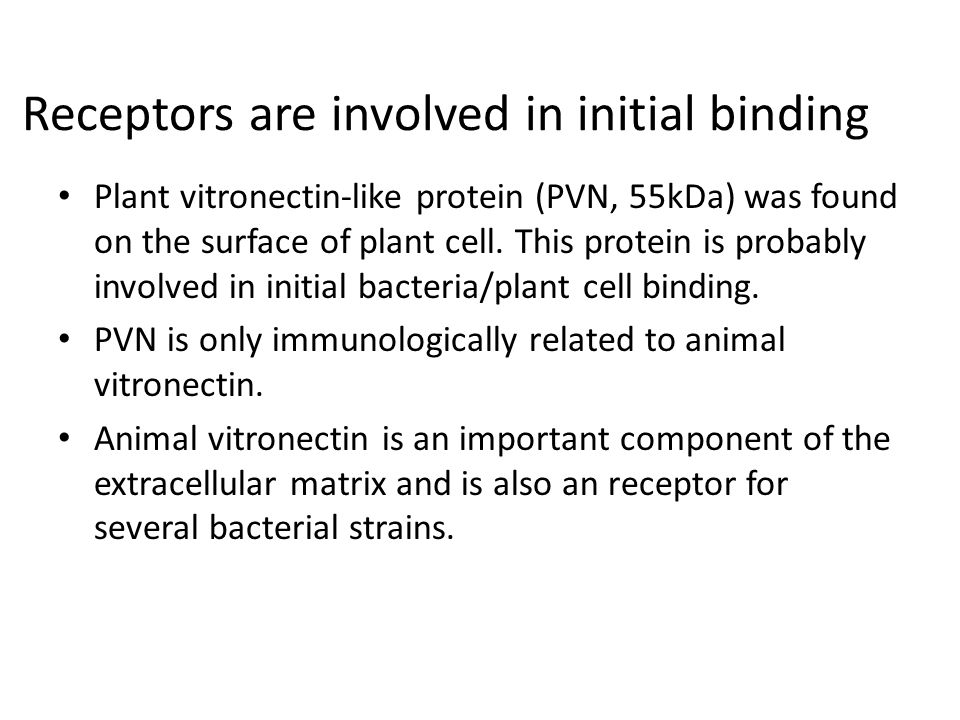 Receptors are involved in initial binding

• Plant vitronectin-like protein (PVN, 55kDa) was found on the surface of plant cell. This protein is probably involved in initial bacteria/plant cell binding.

• PVN is only immunologically related to animal vitronectin.

• Animal vitronectin is an important component of the extracellular matrix and is also an receptor for several bacterial strains.